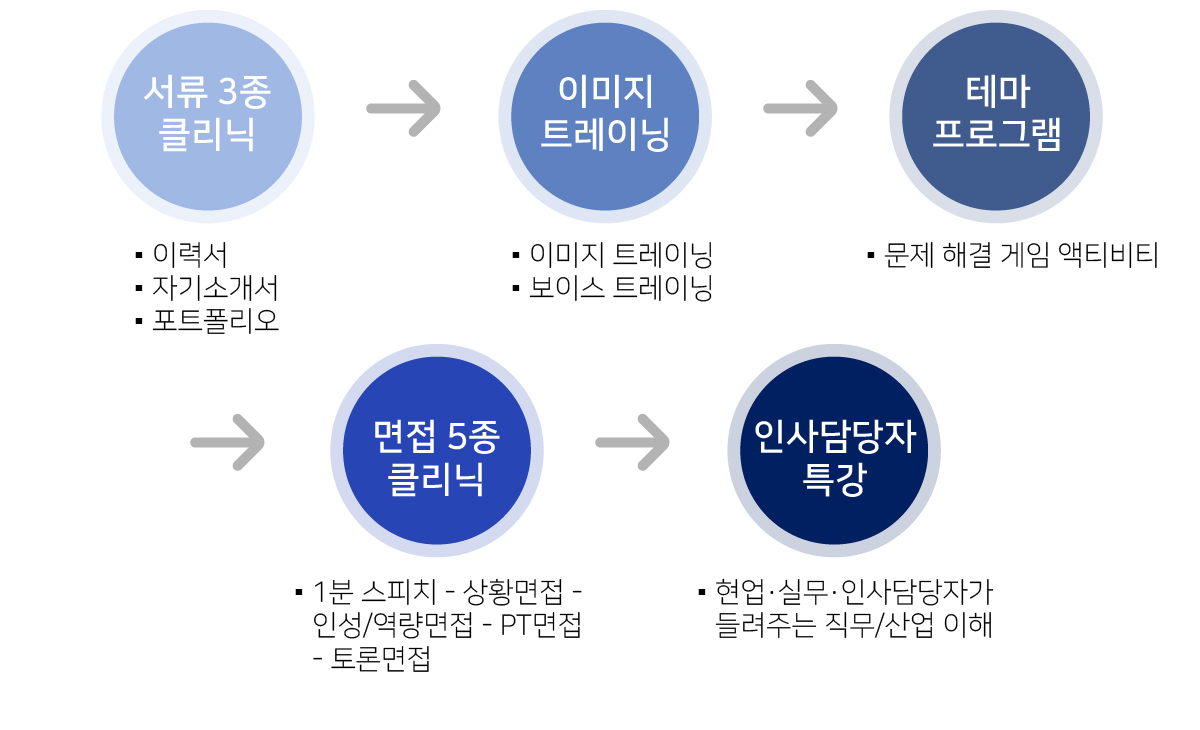 서류 3종 클리닉

▪ 이력서
▪ 자기소개서
▪ 포트폴리오

이미지 트레이닝

▪ 이미지 트레이닝
▪ 보이스 트레이닝

테마 프로그램

▪ 문제 해결 게임 액티비티

면접 5종 클리닉

▪ 1분 스피치 - 상황면접 - 인성/역량면접 - PT면접 - 토론면접

인사담당자 특강

▪ 현업·실무·인사담당자가 들려주는 직무/산업 이해